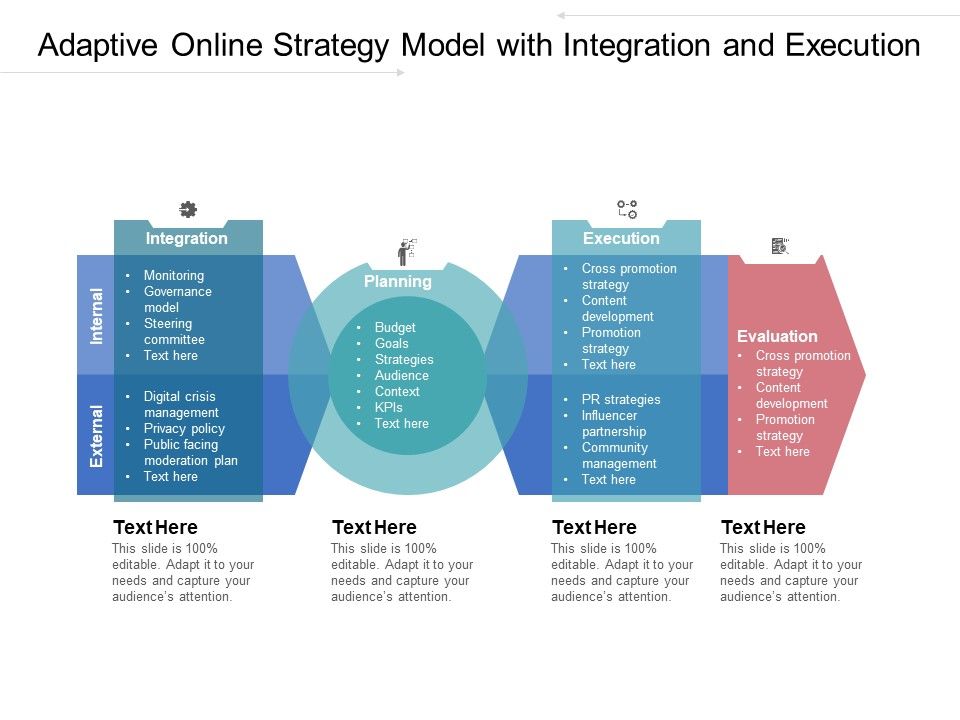 Adaptive Online Strategy Model with Integration and Execution

Integration

Internal

- Monitoring
- Governance model
- Steering committee
- Text here

External

- Digital crisis management
- Privacy policy
- Public facing moderation plan
- Text here

Planning

- Budget
- Goals
- Strategies
- Audience
- Context
- KPIs
- Text here

Execution

- Cross promotion strategy
- Content development
- Promotion strategy
- Text here

- PR strategies
- Influencer partnership
- Community management
- Text here

Evaluation

- Cross promotion strategy
- Content development
- Promotion strategy
- Text here

Text Here
This slide is 100% editable. Adapt it to your needs and capture your audience's attention.

Text Here
This slide is 100% editable. Adapt it to your needs and capture your audience's attention.

Text Here
This slide is 100% editable. Adapt it to your needs and capture your audience's attention.

Text Here
This slide is 100% editable. Adapt it to your needs and capture your audience's attention.